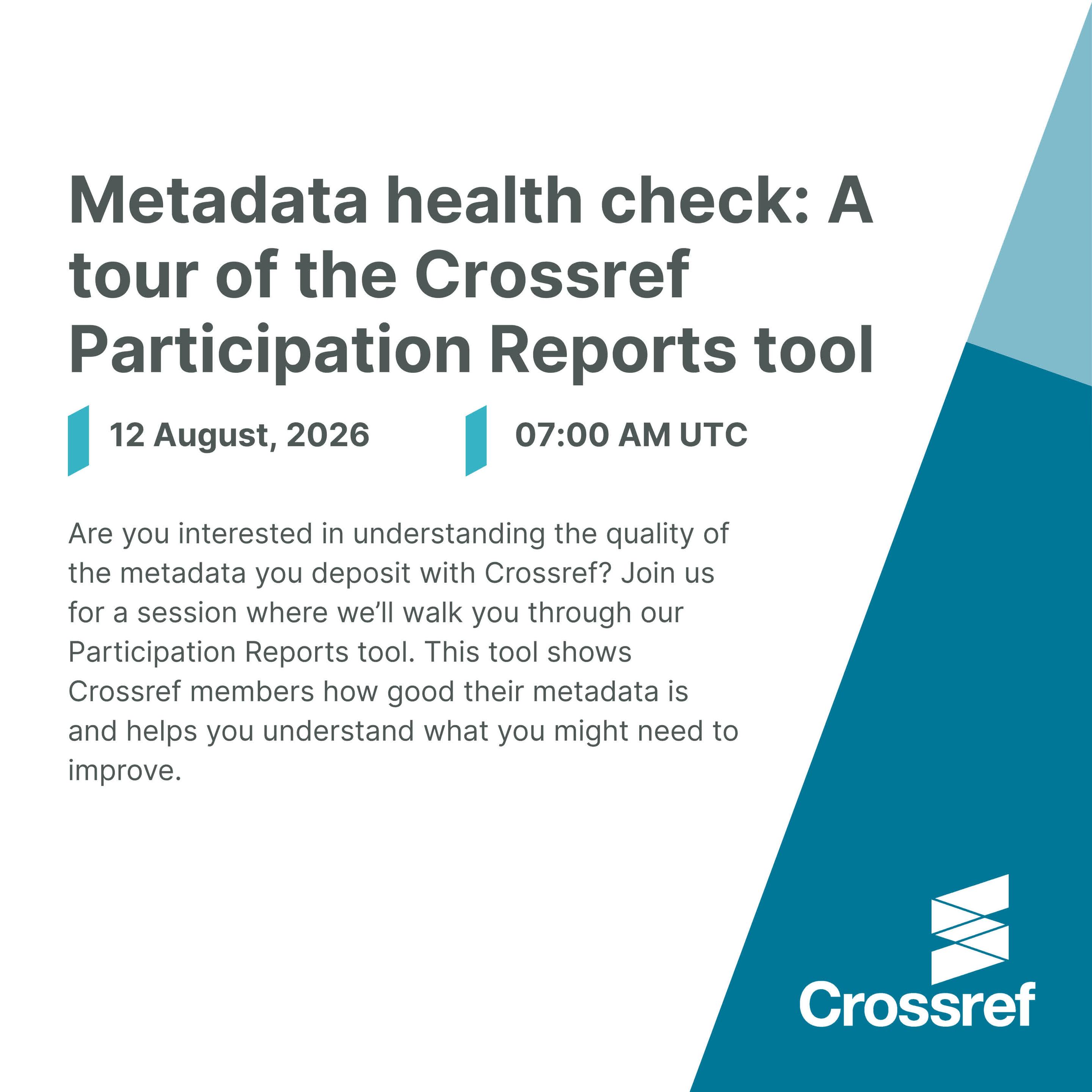 Metadata health check: A tour of the Crossref Participation Reports tool

12 August, 2026

07:00 AM UTC

Are you interested in understanding the quality of the metadata you deposit with Crossref? Join us for a session where we'll walk you through our Participation Reports tool. This tool shows Crossref members how good their metadata is and helps you understand what you might need to improve.

Crossref